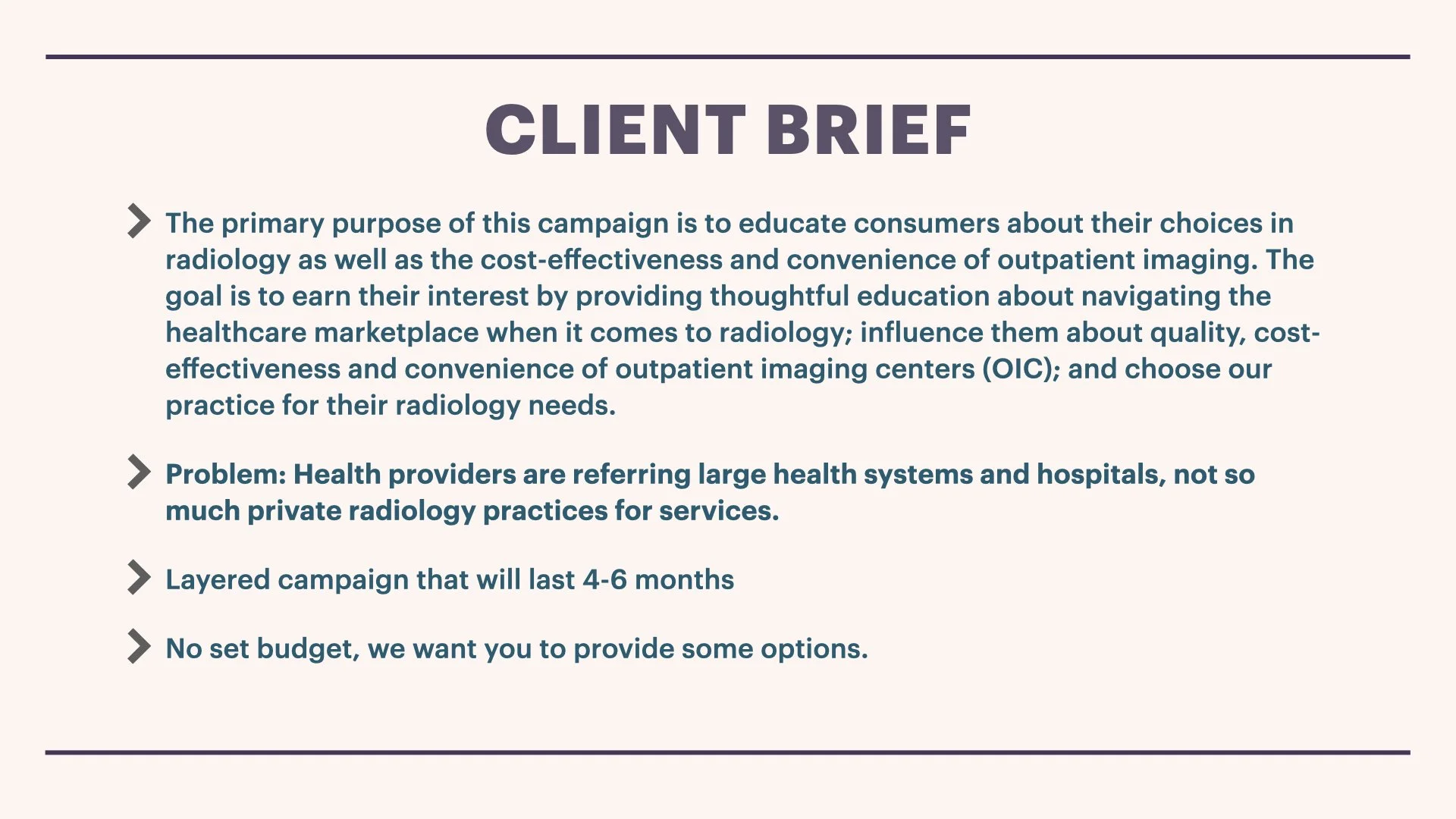 CLIENT BRIEF

The primary purpose of this campaign is to educate consumers about their choices in radiology as well as the cost-effectiveness and convenience of outpatient imaging. The goal is to earn their interest by providing thoughtful education about navigating the healthcare marketplace when it comes to radiology; influence them about quality, cost-effectiveness and convenience of outpatient imaging centers (OIC); and choose our practice for their radiology needs.

Problem: Health providers are referring large health systems and hospitals, not so much private radiology practices for services.

Layered campaign that will last 4-6 months

No set budget, we want you to provide some options.